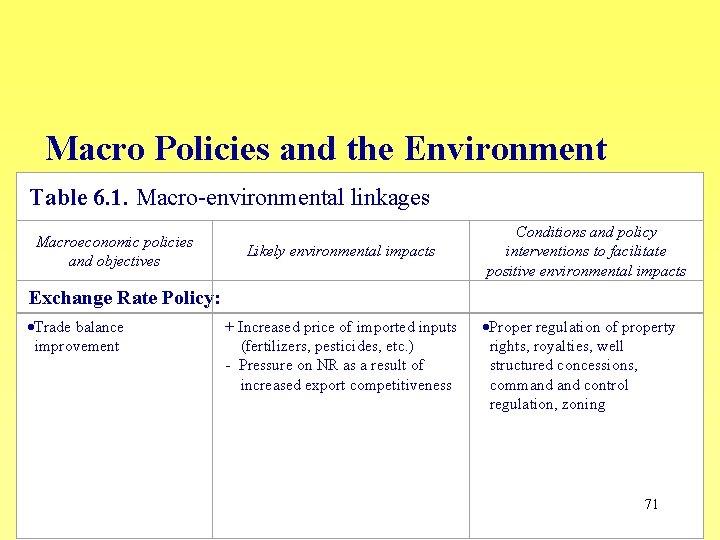 Macro Policies and the Environment

Table 6.1. Macro-environmental linkages

| Macroeconomic policies and objectives | Likely environmental impacts | Conditions and policy interventions to facilitate positive environmental impacts |
|---|---|---|
| Exchange Rate Policy: | | |
| •Trade balance improvement | + Increased price of imported inputs (fertilizers, pesticides, etc.) - Pressure on NR as a result of increased export competitiveness | •Proper regulation of property rights, royalties, well structured concessions, command and control regulation, zoning |

71